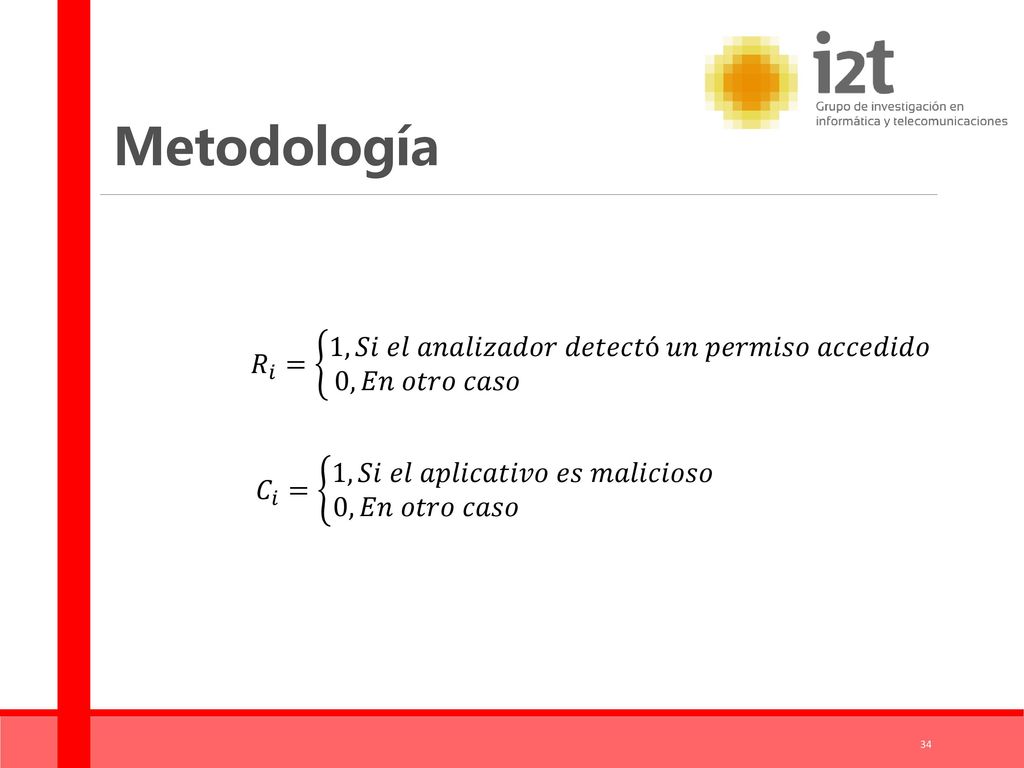 i2t
Grupo de investigación en informática y telecomunicaciones

Metodología

$R_i = \begin{cases} 1, Si\ el\ analizador\ detectó\ un\ permiso\ accedido \\ 0, En\ otro\ caso \end{cases}$

$C_i = \begin{cases} 1, Si\ el\ aplicativo\ es\ malicioso \\ 0, En\ otro\ caso \end{cases}$

34